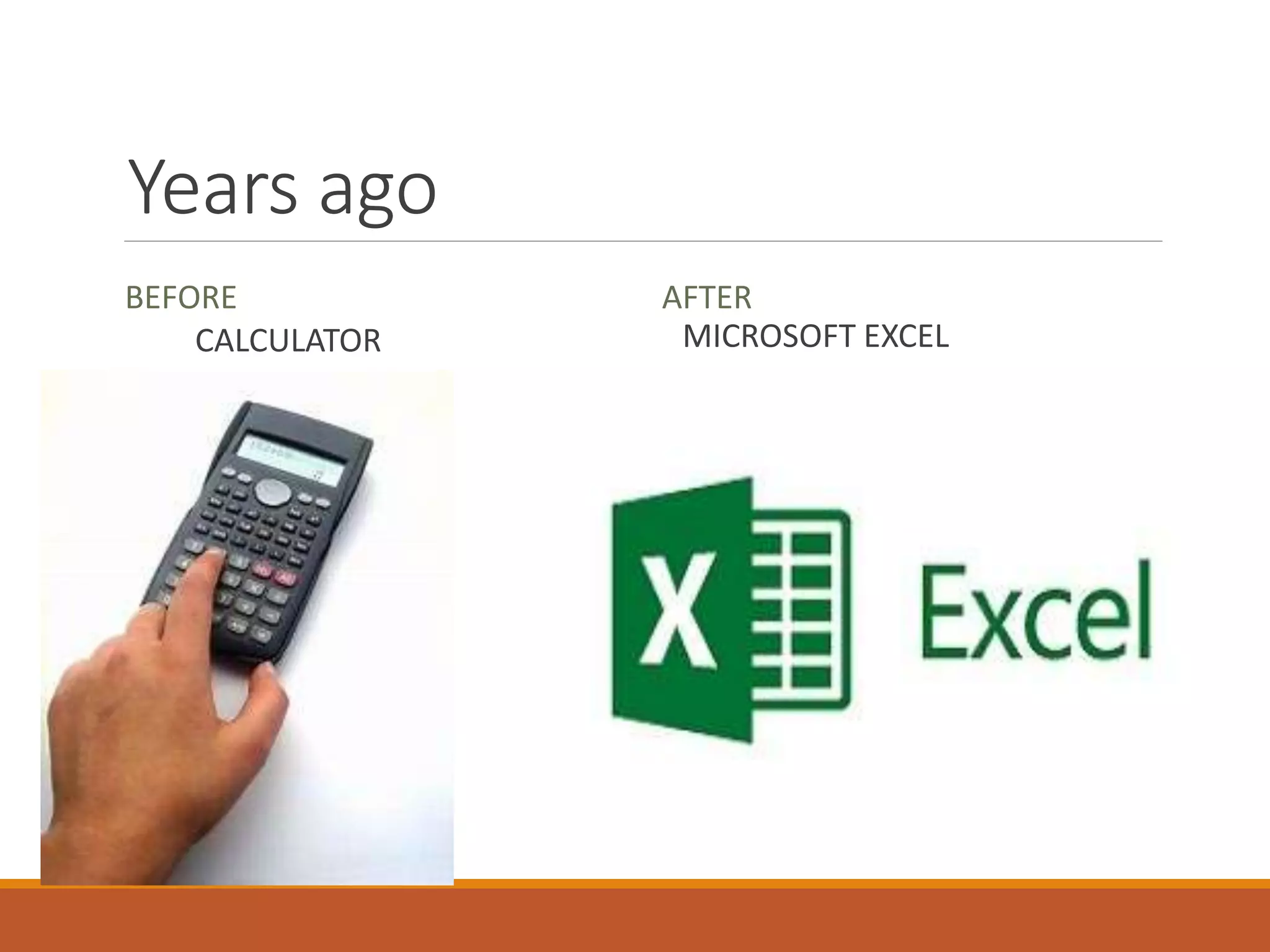 Years ago

BEFORE

CALCULATOR

AFTER

MICROSOFT EXCEL

X

Excel